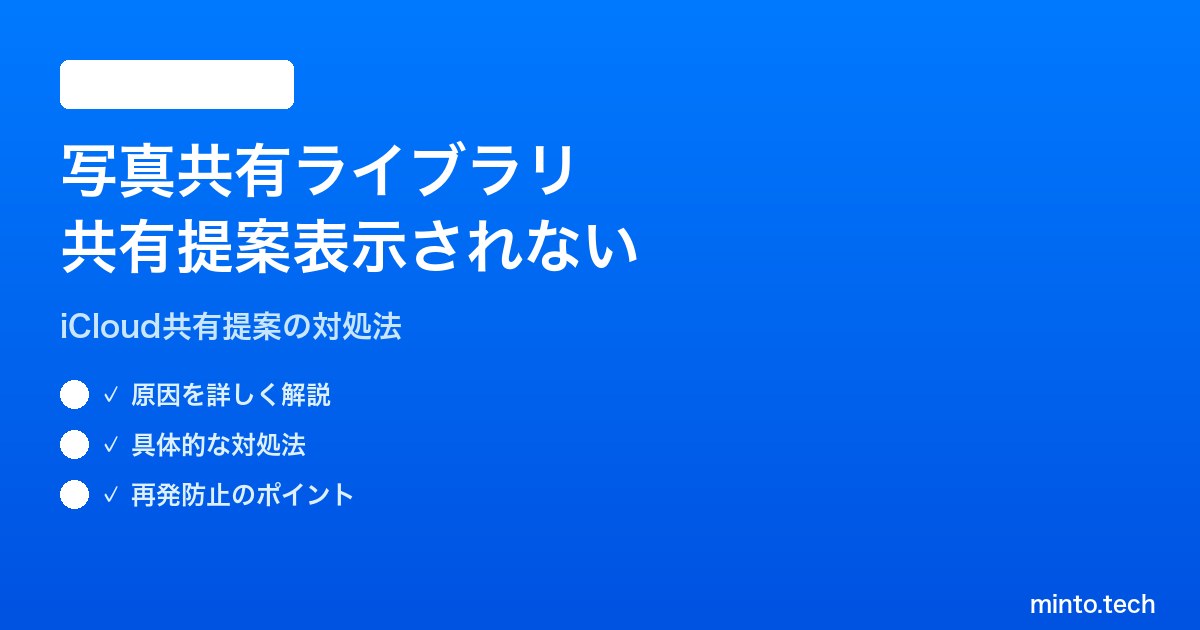 写真共有ライブラリ
共有提案表示されない

iCloud共有提案の対処法

✓ 原因を詳しく解説

✓ 具体的な対処法

✓ 再発防止のポイント

minto.tech